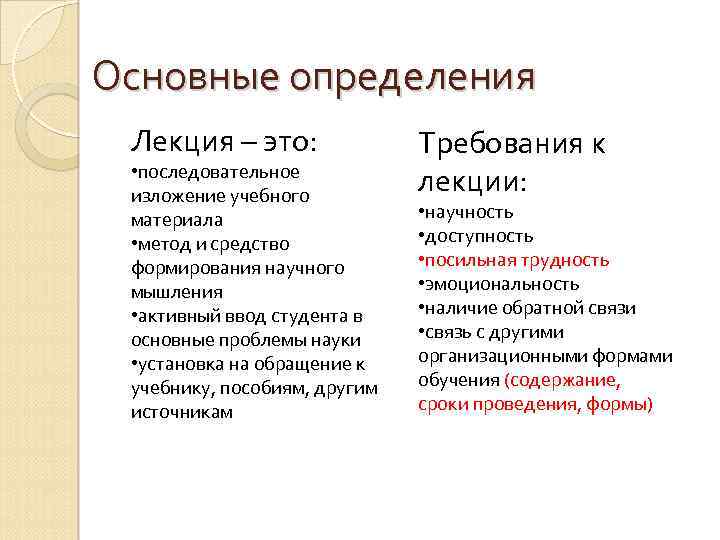 Основные определения

Лекция – это:
•последовательное изложение учебного материала
•метод и средство формирования научного мышления
•активный ввод студента в основные проблемы науки
•установка на обращение к учебнику, пособиям, другим источникам

Требования к лекции:
•научность
•доступность
•посильная трудность
•эмоциональность
•наличие обратной связи
•связь с другими организационными формами обучения (содержание, сроки проведения, формы)